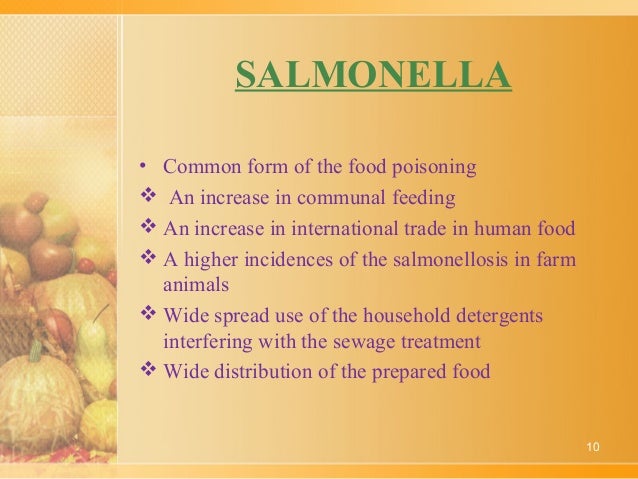 SALMONELLA

• Common form of the food poisoning
❖ An increase in communal feeding
❖ An increase in international trade in human food
❖ A higher incidences of the salmonellosis in farm animals
❖ Wide spread use of the household detergents interfering with the sewage treatment
❖ Wide distribution of the prepared food

10